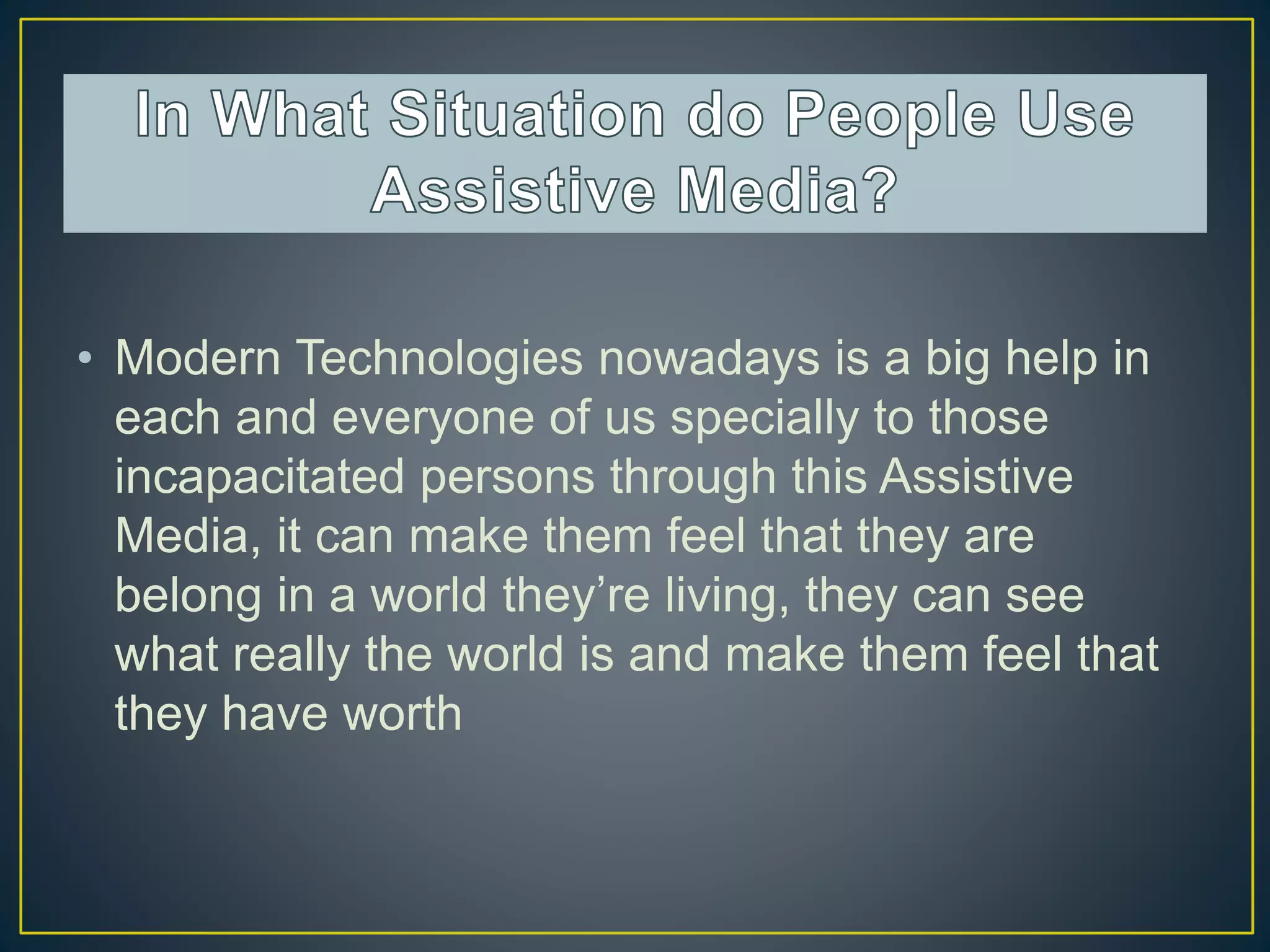 In What Situation do People Use Assistive Media?

• Modern Technologies nowadays is a big help in each and everyone of us specially to those incapacitated persons through this Assistive Media, it can make them feel that they are belong in a world they're living, they can see what really the world is and make them feel that they have worth